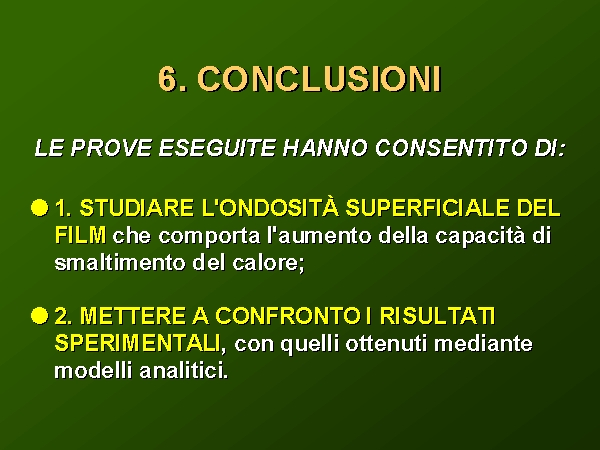 6. CONCLUSIONI

LE PROVE ESEGUITE HANNO CONSENTITO DI:

1. STUDIARE L'ONDOSITÀ SUPERFICIALE DEL FILM che comporta l'aumento della capacità di smaltimento del calore;

2. METTERE A CONFRONTO I RISULTATI SPERIMENTALI, con quelli ottenuti mediante modelli analitici.